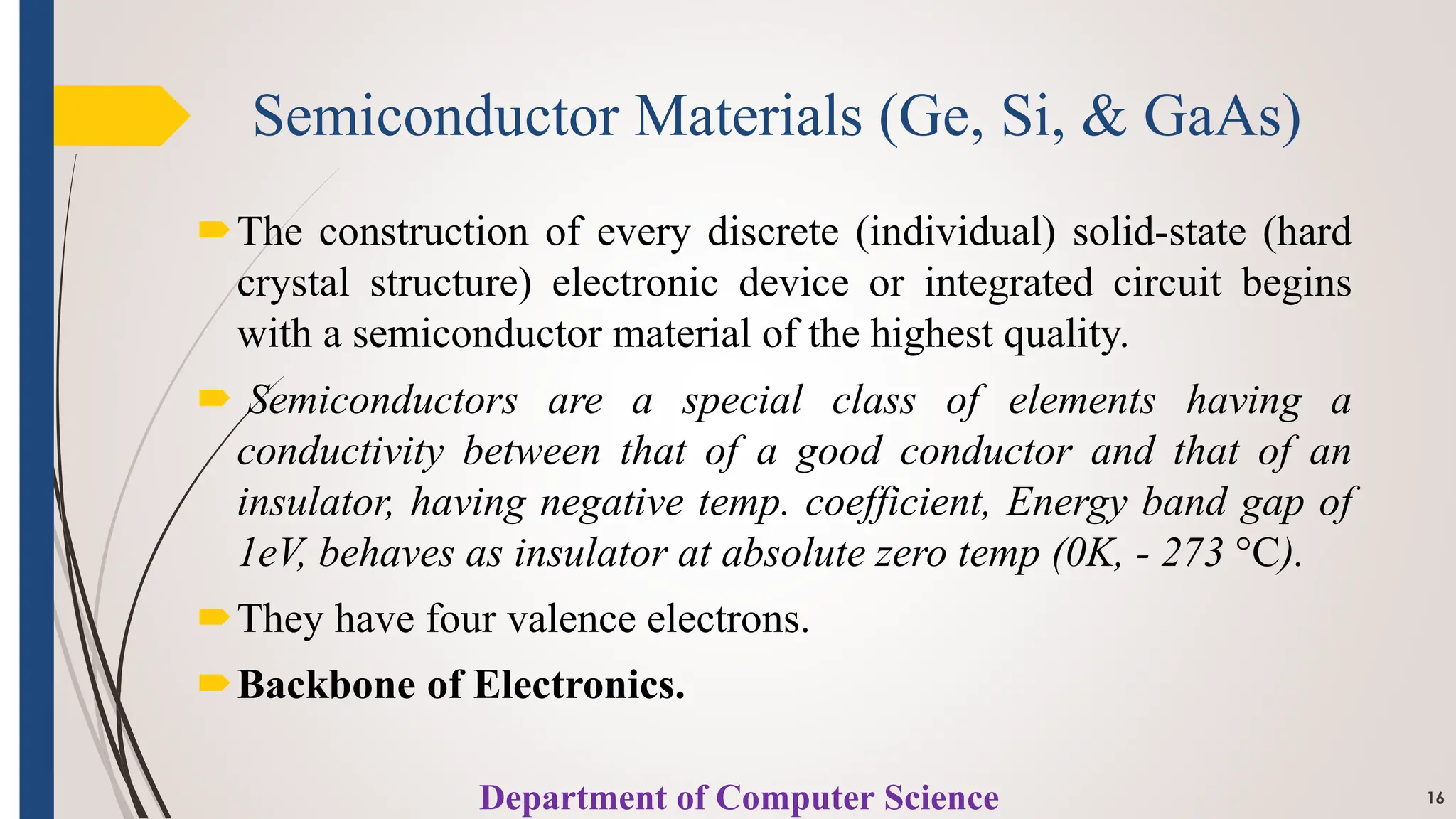 Semiconductor Materials (Ge, Si, & GaAs)

The construction of every discrete (individual) solid-state (hard crystal structure) electronic device or integrated circuit begins with a semiconductor material of the highest quality.

Semiconductors are a special class of elements having a conductivity between that of a good conductor and that of an insulator, having negative temp. coefficient, Energy band gap of 1eV, behaves as insulator at absolute zero temp (0K, - 273 °C).

They have four valence electrons.

Backbone of Electronics.

Department of Computer Science

16